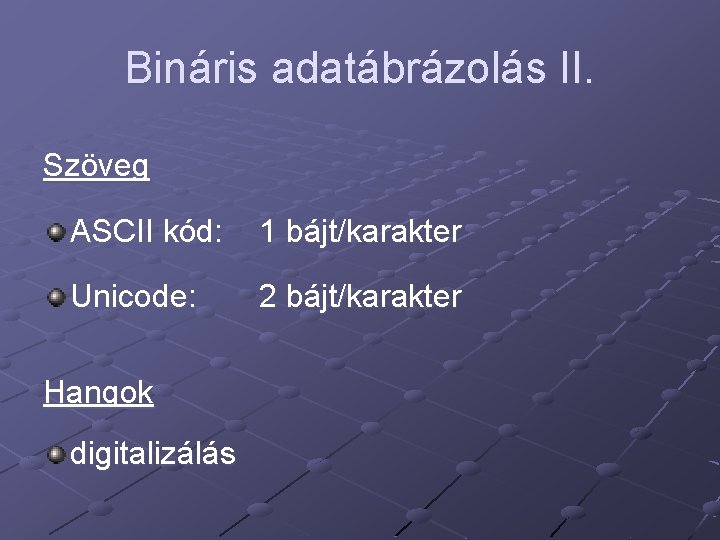 Bináris adatábrázolás II.

Szöveg

ASCII kód: 1 bájt/karakter

Unicode: 2 bájt/karakter

Hangok

digitalizálás